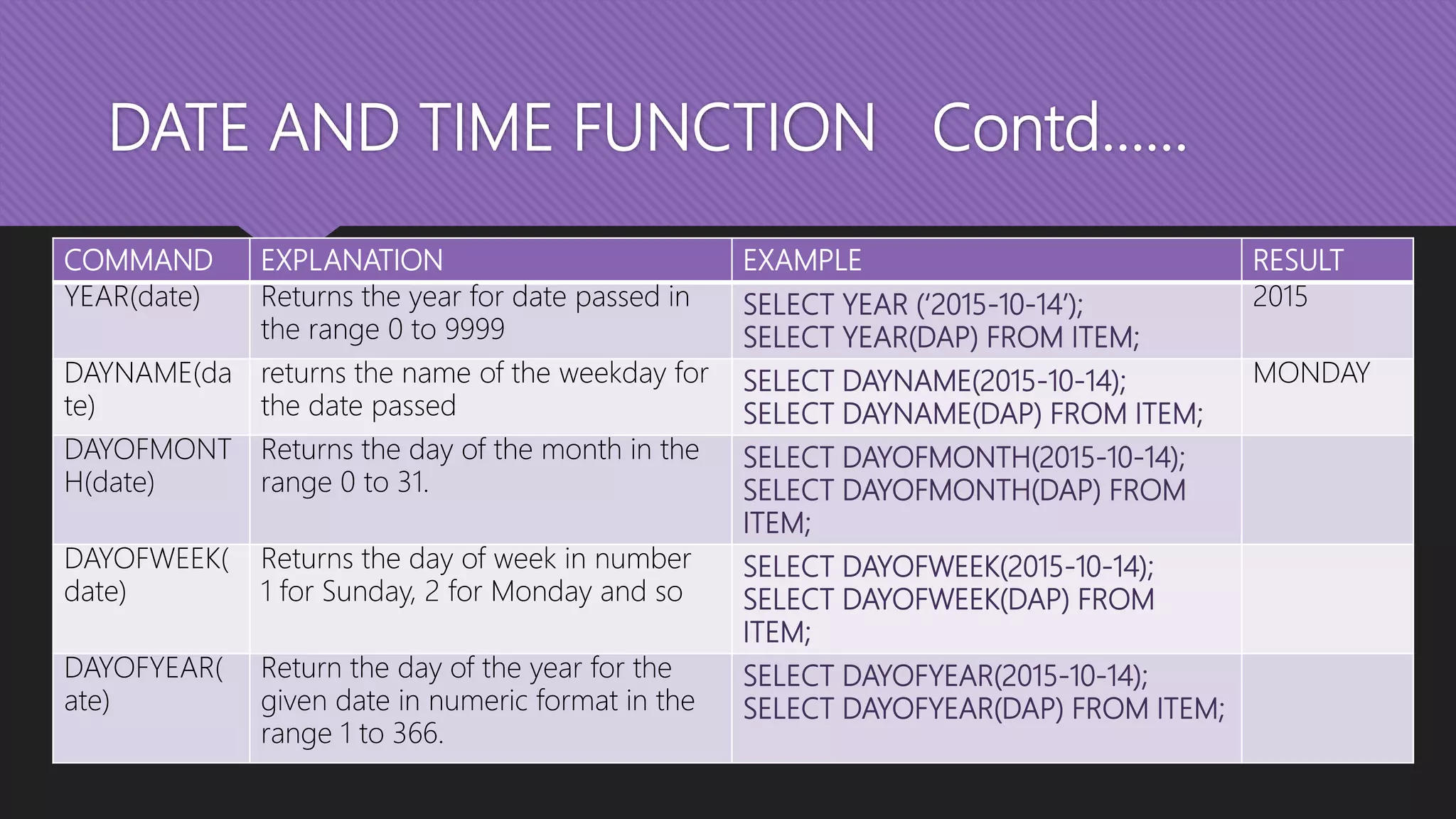 DATE AND TIME FUNCTION Contd……

| COMMAND | EXPLANATION | EXAMPLE | RESULT |
|---|---|---|---|
| YEAR(date) | Returns the year for date passed in the range 0 to 9999 | SELECT YEAR (‘2015-10-14’); SELECT YEAR(DAP) FROM ITEM; | 2015 |
| DAYNAME(date) | returns the name of the weekday for the date passed | SELECT DAYNAME(2015-10-14); SELECT DAYNAME(DAP) FROM ITEM; | MONDAY |
| DAYOFMONTH(date) | Returns the day of the month in the range 0 to 31. | SELECT DAYOFMONTH(2015-10-14); SELECT DAYOFMONTH(DAP) FROM ITEM; | |
| DAYOFWEEK(date) | Returns the day of week in number 1 for Sunday, 2 for Monday and so | SELECT DAYOFWEEK(2015-10-14); SELECT DAYOFWEEK(DAP) FROM ITEM; | |
| DAYOFYEAR(ate) | Return the day of the year for the given date in numeric format in the range 1 to 366. | SELECT DAYOFYEAR(2015-10-14); SELECT DAYOFYEAR(DAP) FROM ITEM; | |